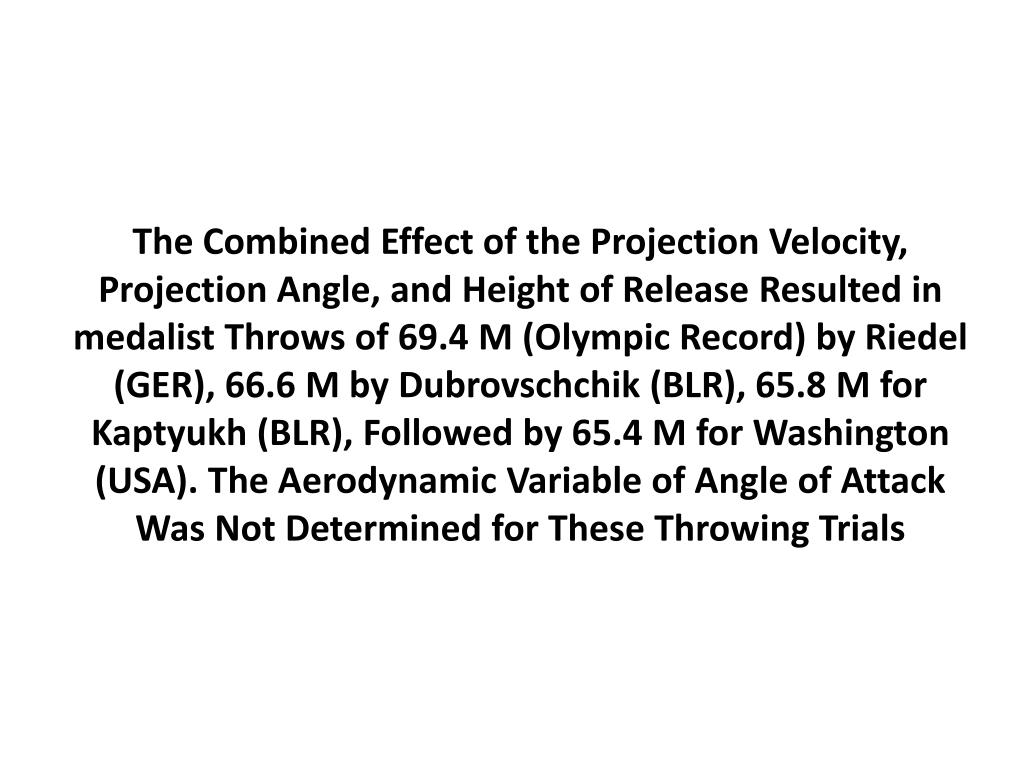 The Combined Effect of the Projection Velocity, Projection Angle, and Height of Release Resulted in medalist Throws of 69.4 M (Olympic Record) by Riedel (GER), 66.6 M by Dubrovschchik (BLR), 65.8 M for Kaptyukh (BLR), Followed by 65.4 M for Washington (USA). The Aerodynamic Variable of Angle of Attack Was Not Determined for These Throwing Trials